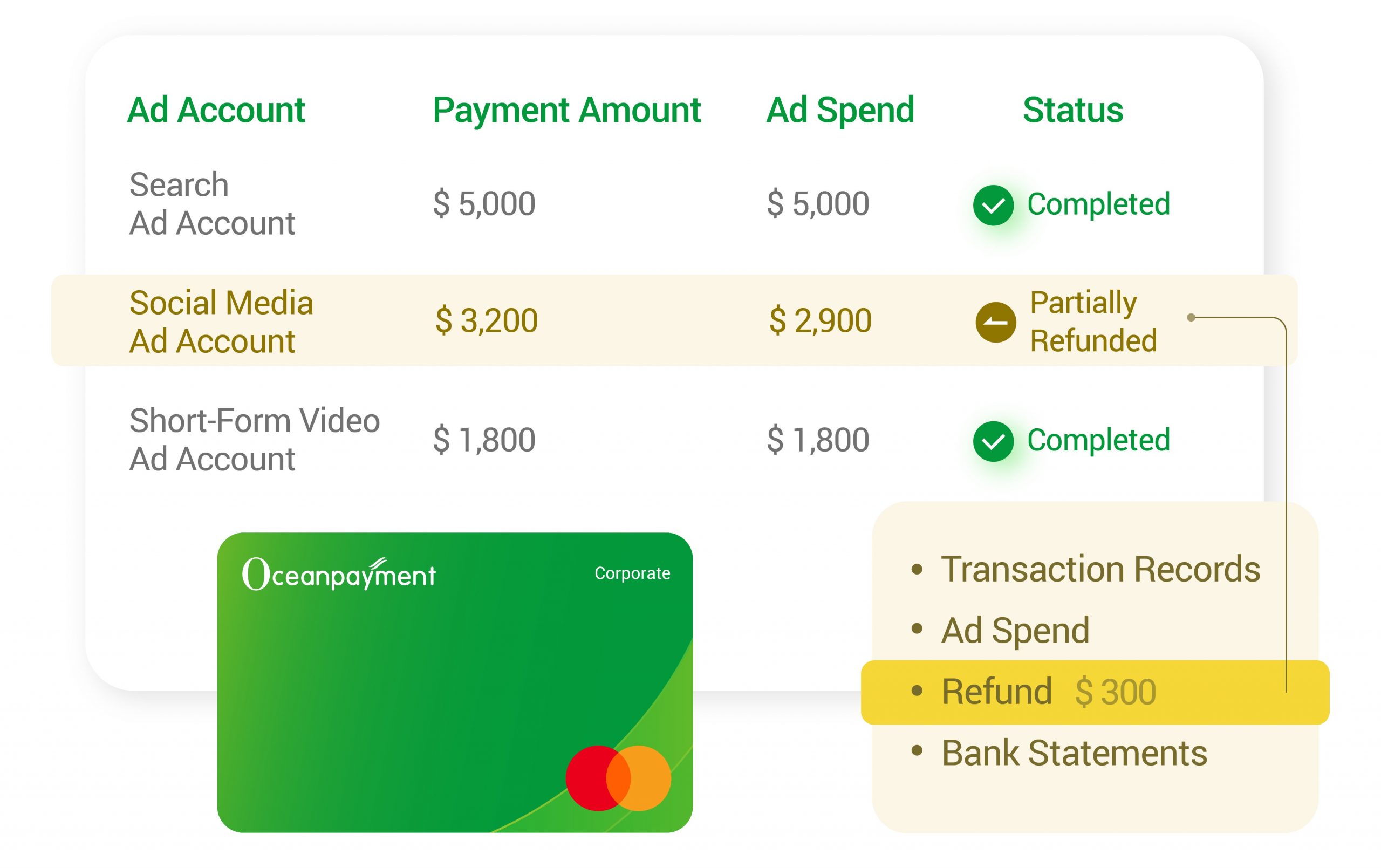 | Ad Account | Payment Amount | Ad Spend | Status |
|---|---|---|---|
| Search Ad Account | \$ 5,000 | \$ 5,000 | Completed |
| Social Media Ad Account | \$ 3,200 | \$ 2,900 | Partially Refunded |
| Short-Form Video Ad Account | \$ 1,800 | \$ 1,800 | Completed |

Oceanpayment

Corporate

• Transaction Records
• Ad Spend
• Refund \$ 300
• Bank Statements